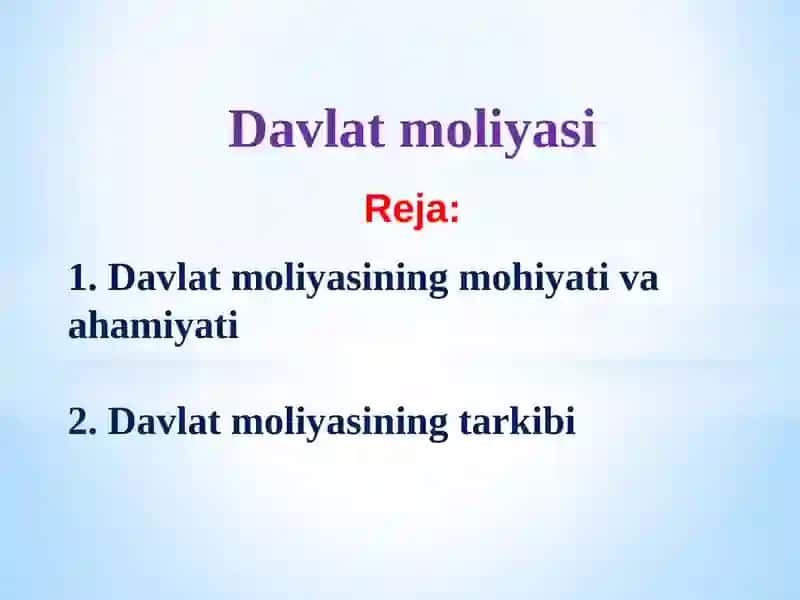 Davlat moliyasi

Reja:

1. Davlat moliyasining mohiyati va ahamiyati

2. Davlat moliyasining tarkibi